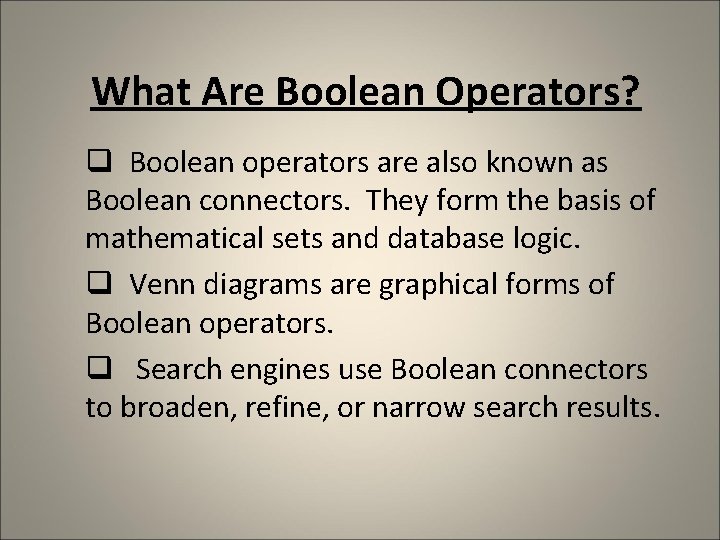 What Are Boolean Operators?

❑ Boolean operators are also known as Boolean connectors. They form the basis of mathematical sets and database logic.

❑ Venn diagrams are graphical forms of Boolean operators.

❑ Search engines use Boolean connectors to broaden, refine, or narrow search results.